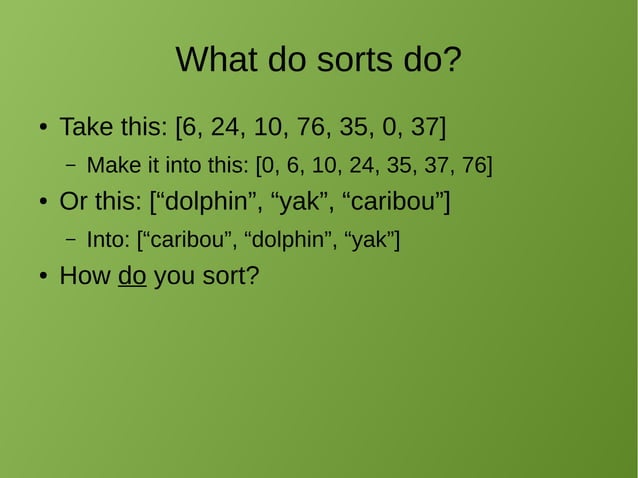 What do sorts do?

• Take this: [6, 24, 10, 76, 35, 0, 37]

– Make it into this: [0, 6, 10, 24, 35, 37, 76]

• Or this: [“dolphin”, “yak”, “caribou”]

– Into: [“caribou”, “dolphin”, “yak”]

• How do you sort?